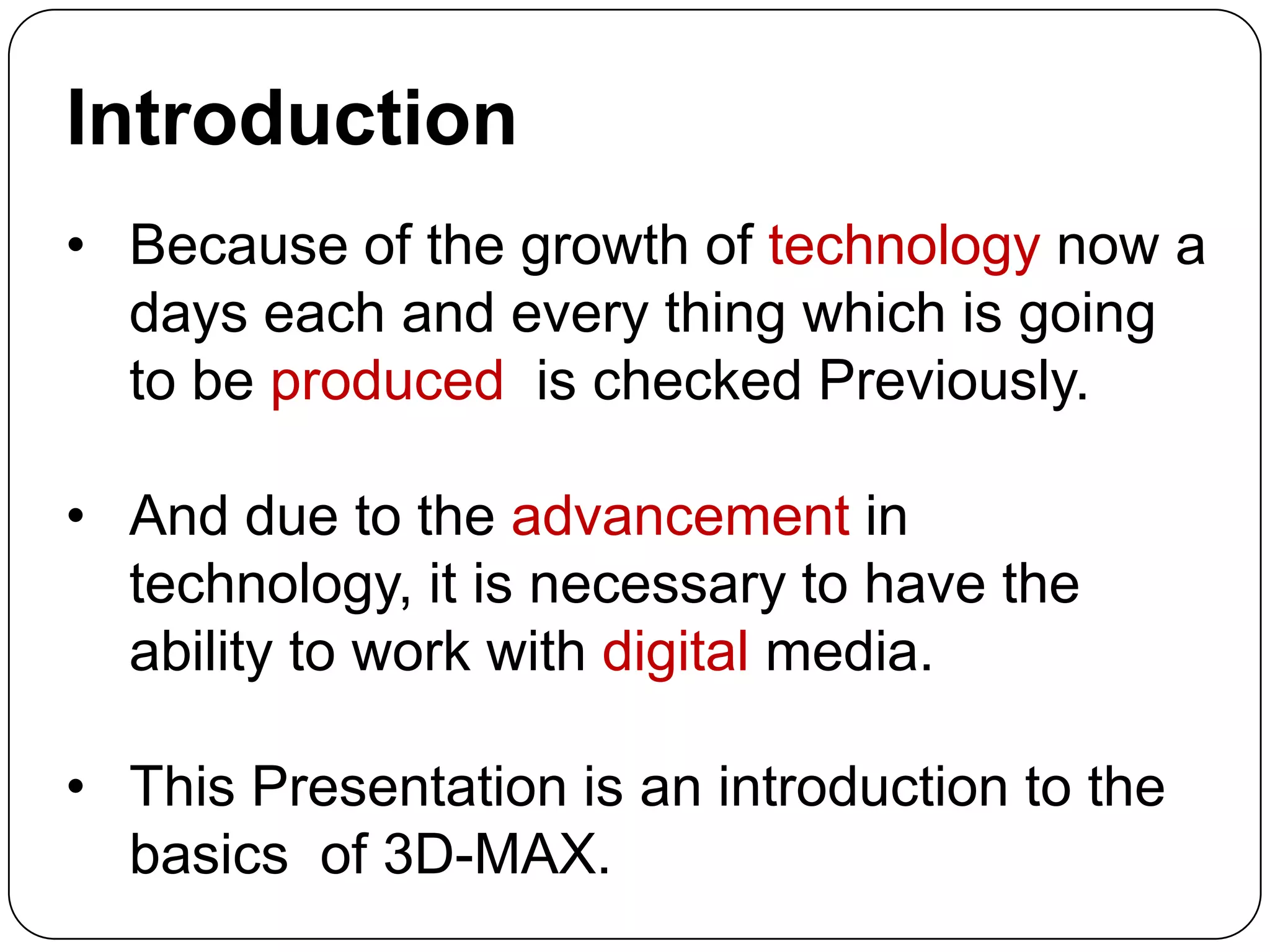 Introduction

• Because of the growth of technology now a days each and every thing which is going to be produced is checked Previously.

• And due to the advancement in technology, it is necessary to have the ability to work with digital media.

• This Presentation is an introduction to the basics of 3D-MAX.